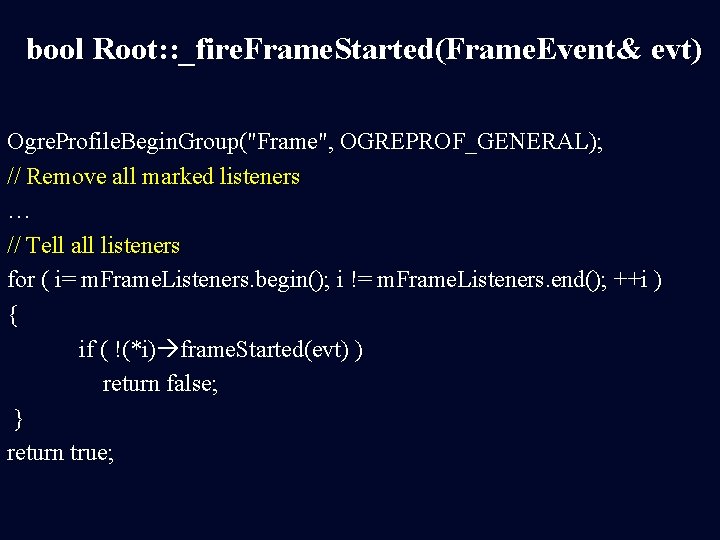 bool Root::_fireFrameStarted(FrameEvent& evt)

OgreProfileBeginGroup("Frame", OGREPROF_GENERAL);
// Remove all marked listeners
…
// Tell all listeners
for ( i= mFrameListeners.begin(); i != mFrameListeners.end(); ++i )
{
if ( !(*i)→frameStarted(evt) )
return false;
}
return true;